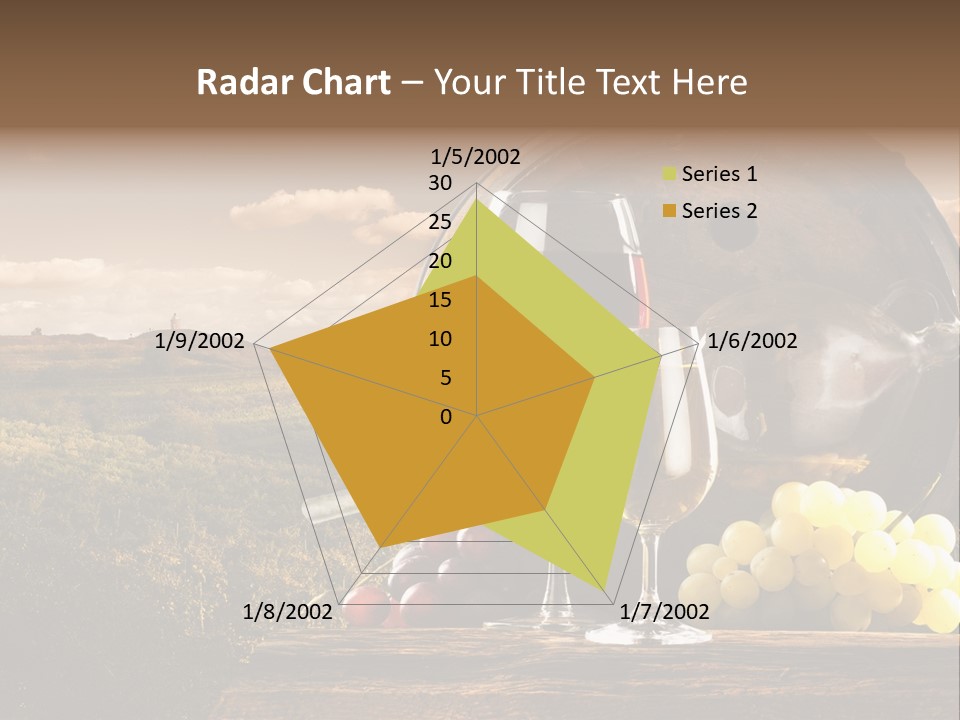 Radar Chart – Your Title Text Here

1/5/2002
30
25
20
15
10
5
0
1/6/2002
1/7/2002
1/8/2002
1/9/2002

Series 1
Series 2